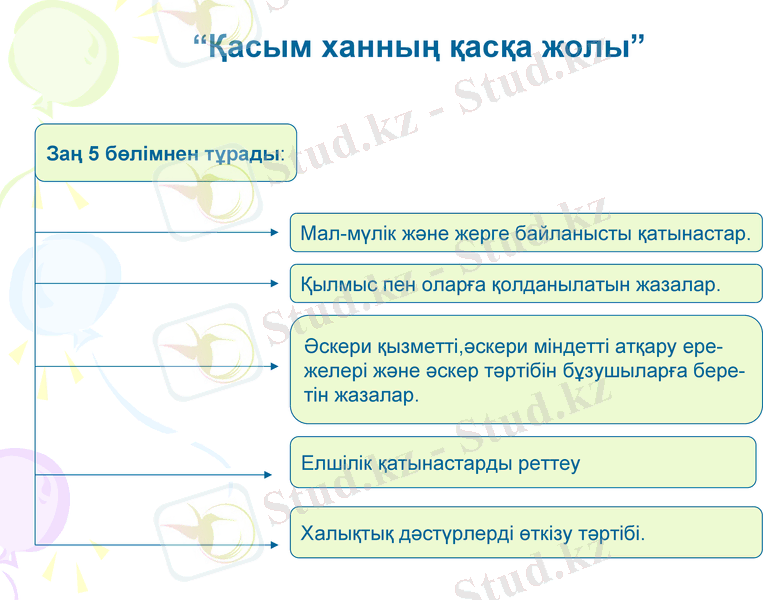 “Қасым ханның қасқа жолы”

Заң 5 бөлімнен тұрады:

Мал-мүлік және жерге байланысты қатынастар.

Қылмыс пен оларға қолданылатын жазалар.

Әскери қызметті,әскери міндетті атқару ережелері және әскер тәртібін бұзушыларға беретін жазалар.

Елшілік қатынастарды реттеу

Халықтық дәстүрлерді өткізу тәртібі.

Stud.kz - Stud.kz